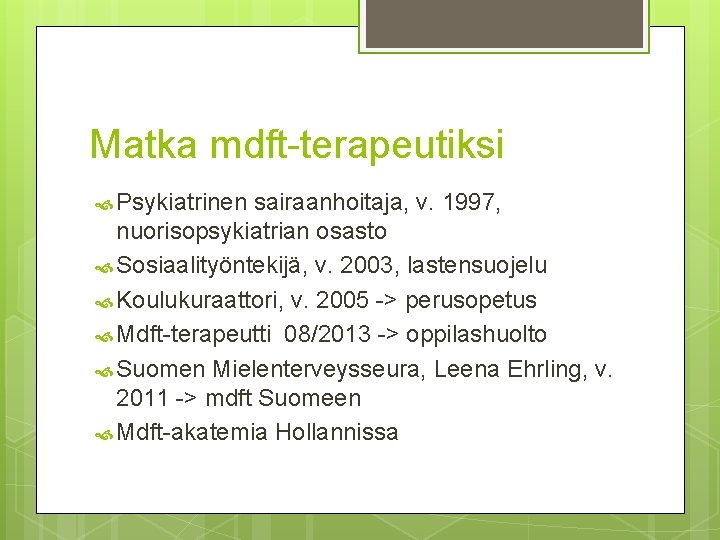 Matka mdft-terapeutiksi

Psykiatrinen sairaanhoitaja, v. 1997, nuorisopsykiatrian osasto

Sosiaalityöntekijä, v. 2003, lastensuojelu

Koulukuraattori, v. 2005 -> perusopetus

Mdft-terapeutti 08/2013 -> oppilashuolto

Suomen Mielenterveysseura, Leena Ehrling, v. 2011 -> mdft Suomeen

Mdft-akatemia Hollannissa